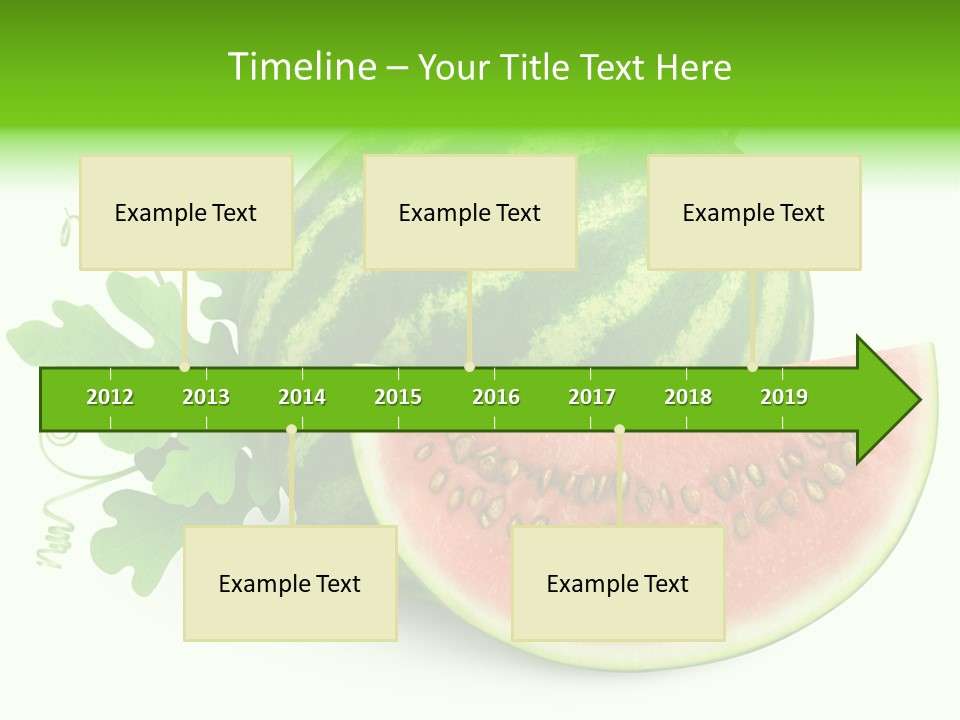 Timeline – Your Title Text Here

Example Text

Example Text

Example Text

2012 2013 2014 2015 2016 2017 2018 2019

Example Text

Example Text